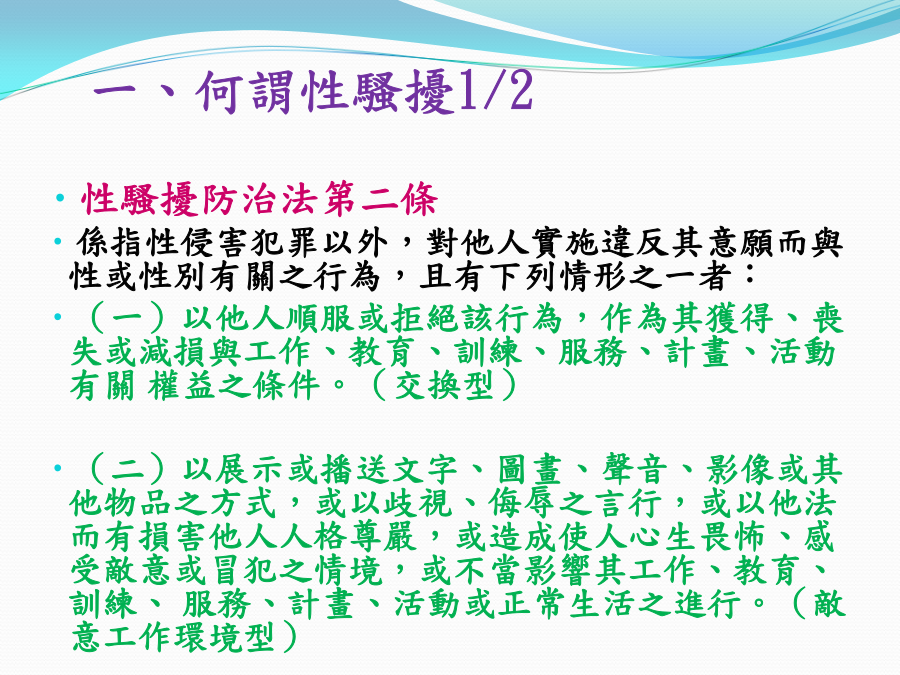 一、何謂性騷擾1/2

• 性騷擾防治法第二條

• 係指性侵害犯罪以外，對他人實施違反其意願而與性或性別有關之行為，且有下列情形之一者：

• （一）以他人順服或拒絕該行為，作為其獲得、喪失或減損與工作、教育、訓練、服務、計畫、活動有關 權益之條件。（交換型）

• （二）以展示或播送文字、圖畫、聲音、影像或其他物品之方式，或以歧視、侮辱之言行，或以他法而有損害他人人格尊嚴，或造成使人心生畏怖、感受敵意或冒犯之情境，或不當影響其工作、教育、訓練、 服務、計畫、活動或正常生活之進行。（敵意工作環境型）